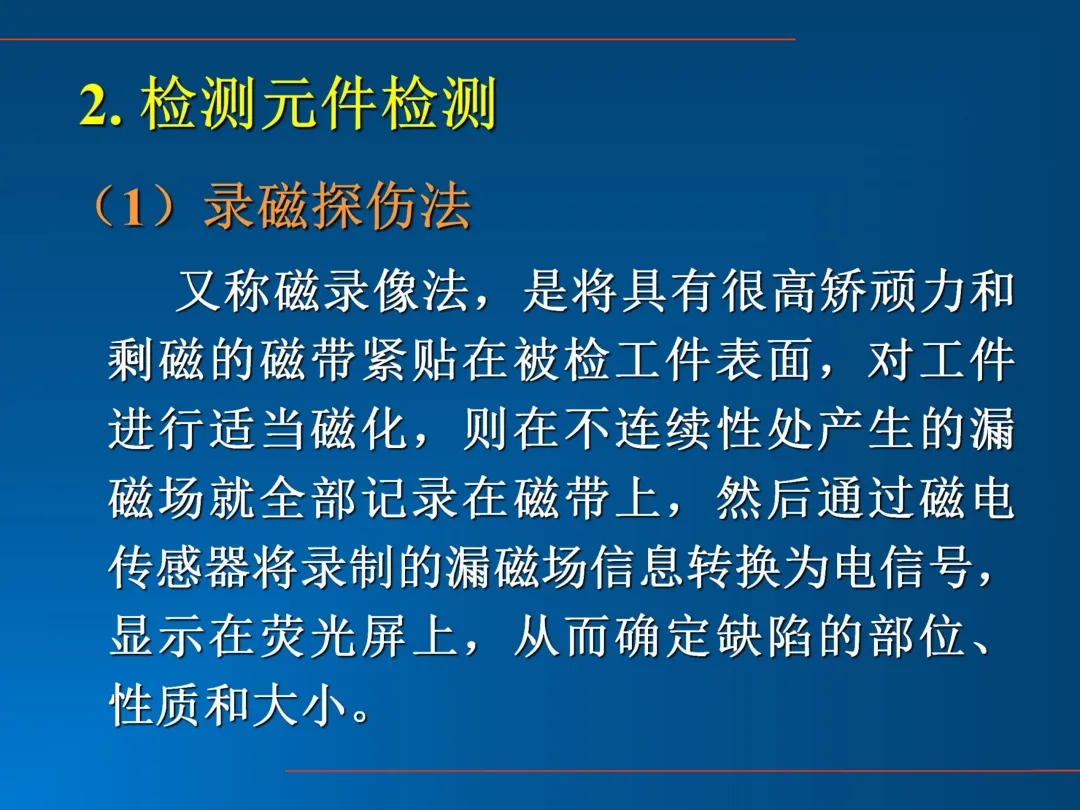 2. 检测元件检测

（1）录磁探伤法

又称磁录像法，是将具有很高矫顽力和剩磁的磁带紧贴在被检工件表面，对工件进行适当磁化，则在不连续性处产生的漏磁场就全部记录在磁带上，然后通过磁电传感器将录制的漏磁场信息转换为电信号，显示在荧光屏上，从而确定缺陷的部位、性质和大小。